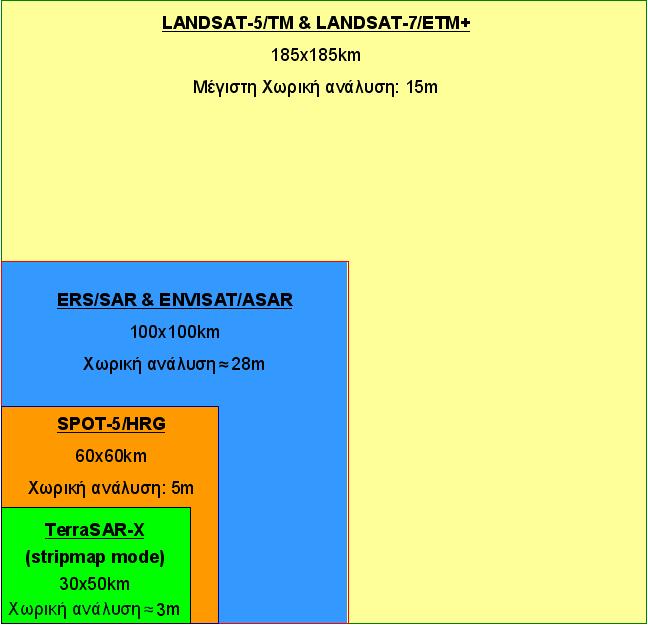 LANDSAT-5/TM & LANDSAT-7/ETM+

185x185km

Μέγιστη Χωρική ανάλυση: 15m

ERS/SAR & ENVISAT/ASAR

100x100km

Χωρική ανάλυση ≈ 28m

SPOT-5/HRG

60x60km

Χωρική ανάλυση: 5m

TerraSAR-X

(stripmap mode)

30x50km

Χωρική ανάλυση ≈ 3m